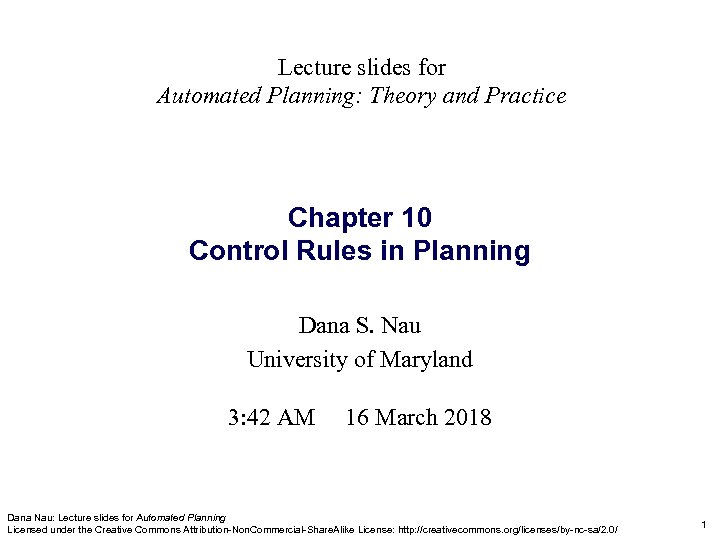 Lecture slides for
Automated Planning: Theory and Practice

Chapter 10
Control Rules in Planning

Dana S. Nau
University of Maryland

3:42 AM 16 March 2018

Dana Nau: Lecture slides for Automated Planning
Licensed under the Creative Commons Attribution-NonCommercial-ShareAlike License: http://creativecommons.org/licenses/by-nc-sa/2.0/

1